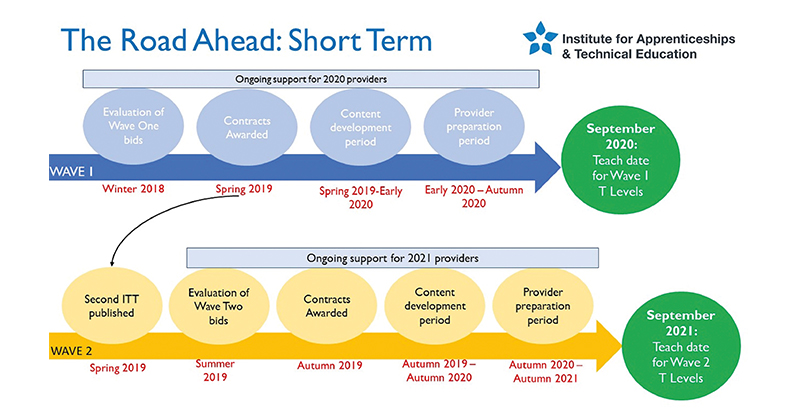 The Road Ahead: Short Term

Institute for Apprenticeships & Technical Education

Ongoing support for 2020 providers

Evaluation of Wave One bids

Contracts Awarded

Content development period

Provider preparation period

WAVE 1

Winter 2018

Spring 2019

Spring 2019-Early 2020

Early 2020 – Autumn 2020

September 2020: Teach date for Wave 1 T Levels

Ongoing support for 2021 providers

Second ITT published

Evaluation of Wave Two bids

Contracts Awarded

Content development period

Provider preparation period

WAVE 2

Spring 2019

Summer 2019

Autumn 2019

Autumn 2019 – Autumn 2020

Autumn 2020 – Autumn 2021

September 2021: Teach date for Wave 2 T Levels